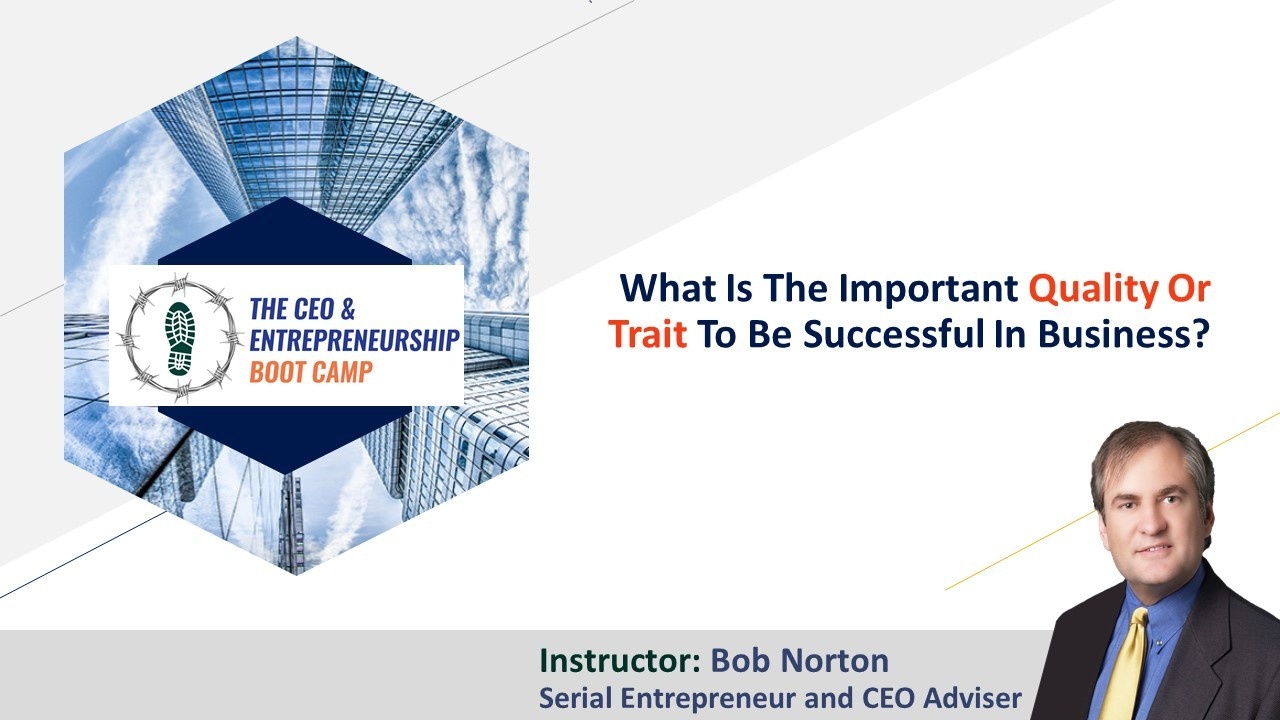 THE CEO & ENTREPRENEURSHIP BOOT CAMP

What Is The Important Quality Or Trait To Be Successful In Business?

Instructor: Bob Norton
Serial Entrepreneur and CEO Adviser